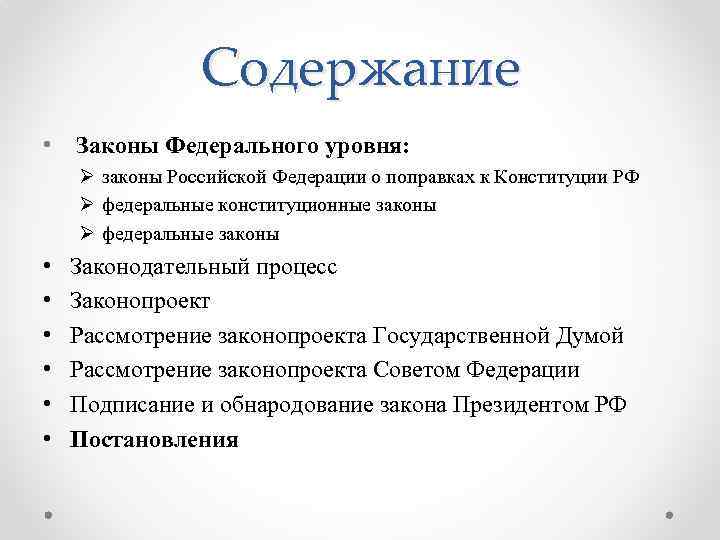 Содержание

• Законы Федерального уровня:
  ➢ законы Российской Федерации о поправках к Конституции РФ
  ➢ федеральные конституционные законы
  ➢ федеральные законы
• Законодательный процесс
• Законопроект
• Рассмотрение законопроекта Государственной Думой
• Рассмотрение законопроекта Советом Федерации
• Подписание и обнародование закона Президентом РФ
• Постановления